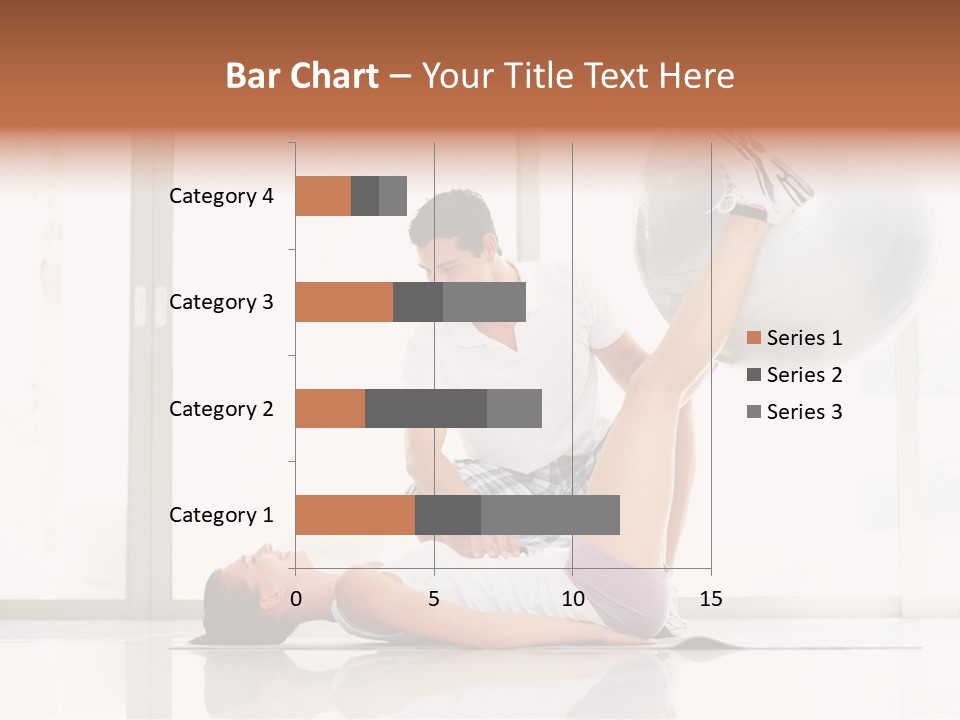 Bar Chart – Your Title Text Here

Category 4
Category 3
Category 2
Category 1

0
5
10
15

Series 1
Series 2
Series 3